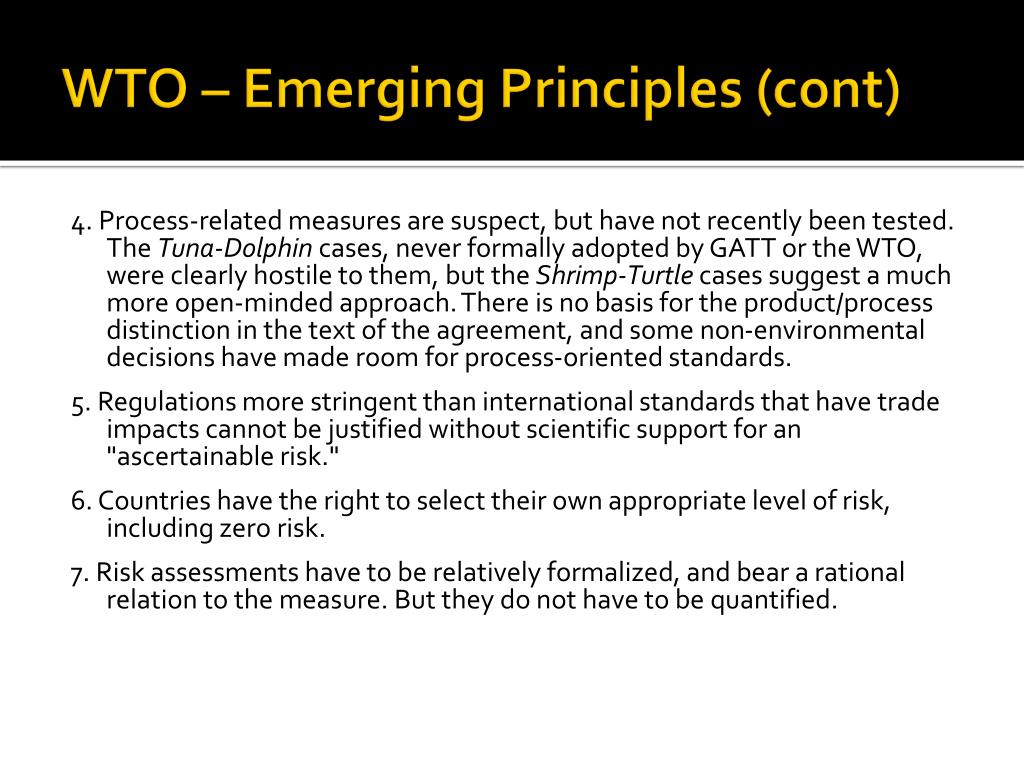 WTO – Emerging Principles (cont)

4. Process-related measures are suspect, but have not recently been tested. The Tuna-Dolphin cases, never formally adopted by GATT or the WTO, were clearly hostile to them, but the Shrimp-Turtle cases suggest a much more open-minded approach. There is no basis for the product/process distinction in the text of the agreement, and some non-environmental decisions have made room for process-oriented standards.

5. Regulations more stringent than international standards that have trade impacts cannot be justified without scientific support for an "ascertainable risk."

6. Countries have the right to select their own appropriate level of risk, including zero risk.

7. Risk assessments have to be relatively formalized, and bear a rational relation to the measure. But they do not have to be quantified.